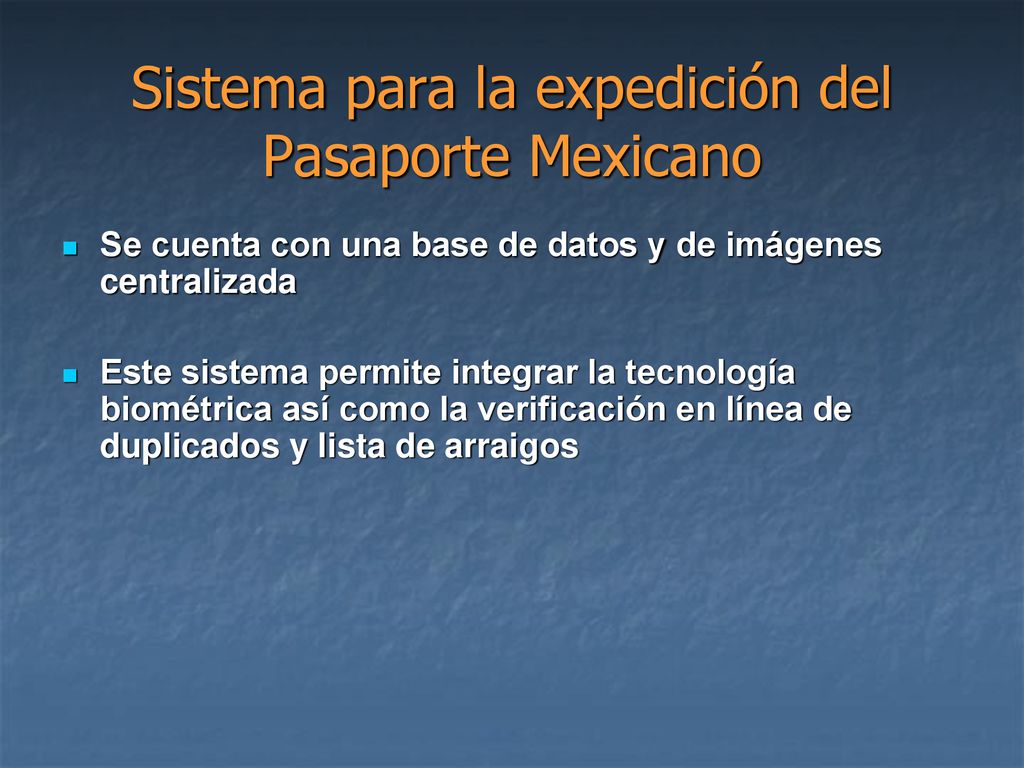 Sistema para la expedición del Pasaporte Mexicano

Se cuenta con una base de datos y de imágenes centralizada

Este sistema permite integrar la tecnología biométrica así como la verificación en línea de duplicados y lista de arraigos